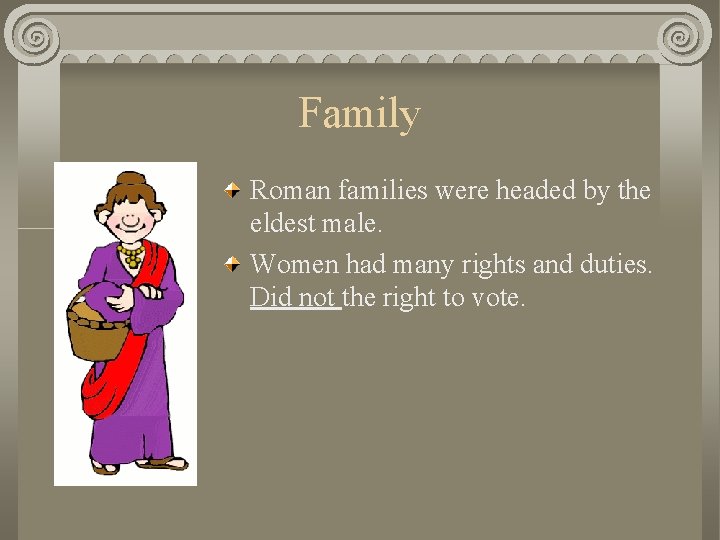 Family

Roman families were headed by the eldest male.

Women had many rights and duties. Did not the right to vote.